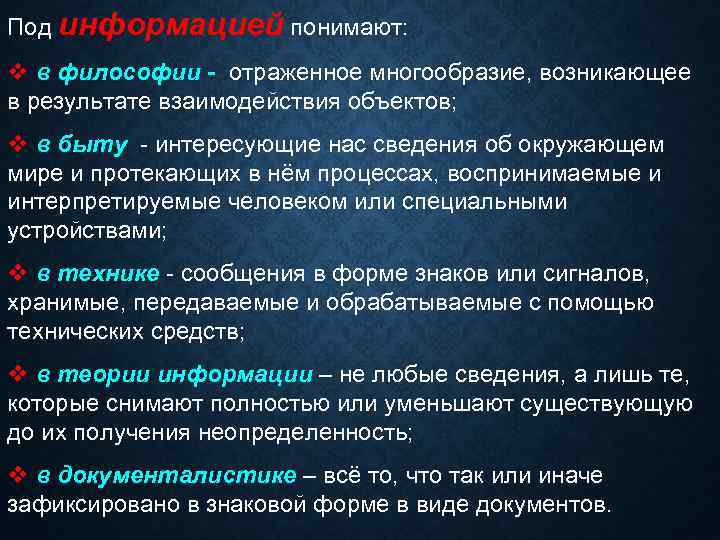 Под информацией понимают:

❖ в философии - отраженное многообразие, возникающее в результате взаимодействия объектов;

❖ в быту - интересующие нас сведения об окружающем мире и протекающих в нём процессах, воспринимаемые и интерпретируемые человеком или специальными устройствами;

❖ в технике - сообщения в форме знаков или сигналов, хранимые, передаваемые и обрабатываемые с помощью технических средств;

❖ в теории информации – не любые сведения, а лишь те, которые снимают полностью или уменьшают существующую до их получения неопределенность;

❖ в документалистике – всё то, что так или иначе зафиксировано в знаковой форме в виде документов.